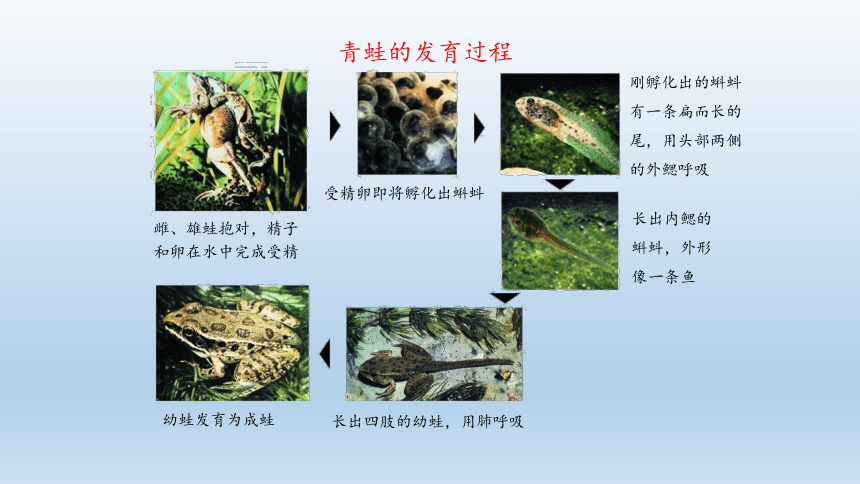 青蛙的发育过程

雌、雄蛙抱对，精子和卵在水中完成受精

受精卵即将孵化出蝌蚪

刚孵化出的蝌蚪有一条扁而长的尾，用头部两侧的外鳃呼吸

长出内鳃的蝌蚪，外形像一条鱼

长出四肢的幼蛙，用肺呼吸

幼蛙发育为成蛙